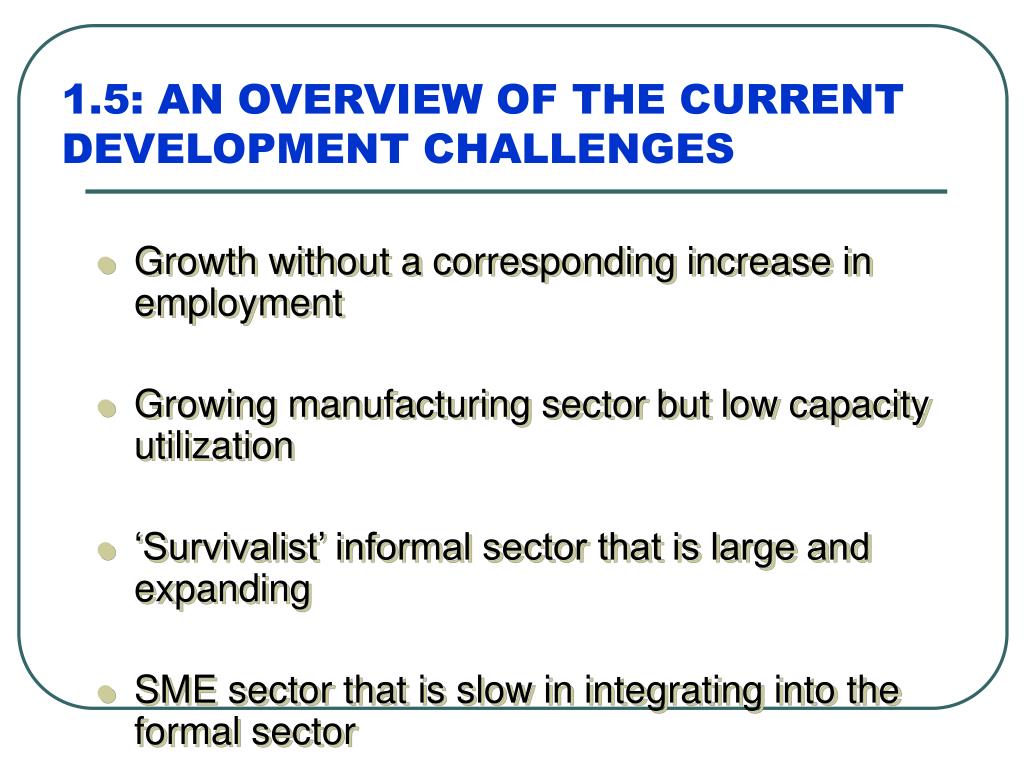 1.5: AN OVERVIEW OF THE CURRENT DEVELOPMENT CHALLENGES

Growth without a corresponding increase in employment

Growing manufacturing sector but low capacity utilization

‘Survivalist’ informal sector that is large and expanding

SME sector that is slow in integrating into the formal sector